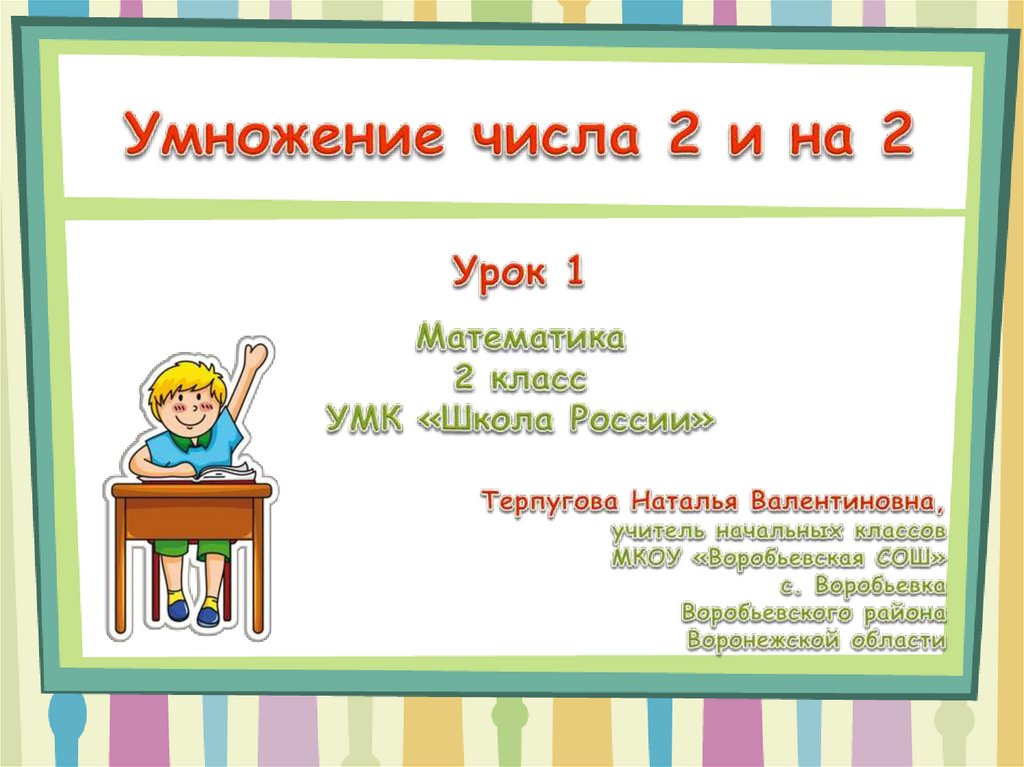 Умножение числа 2 и на 2

Урок 1

Математика
2 класс
УМК «Школа России»

Терпугова Наталья Валентиновна,
учитель начальных классов
МКОУ «Воробьевская СОШ»
с. Воробьевка
Воробьевского района
Воронежской области